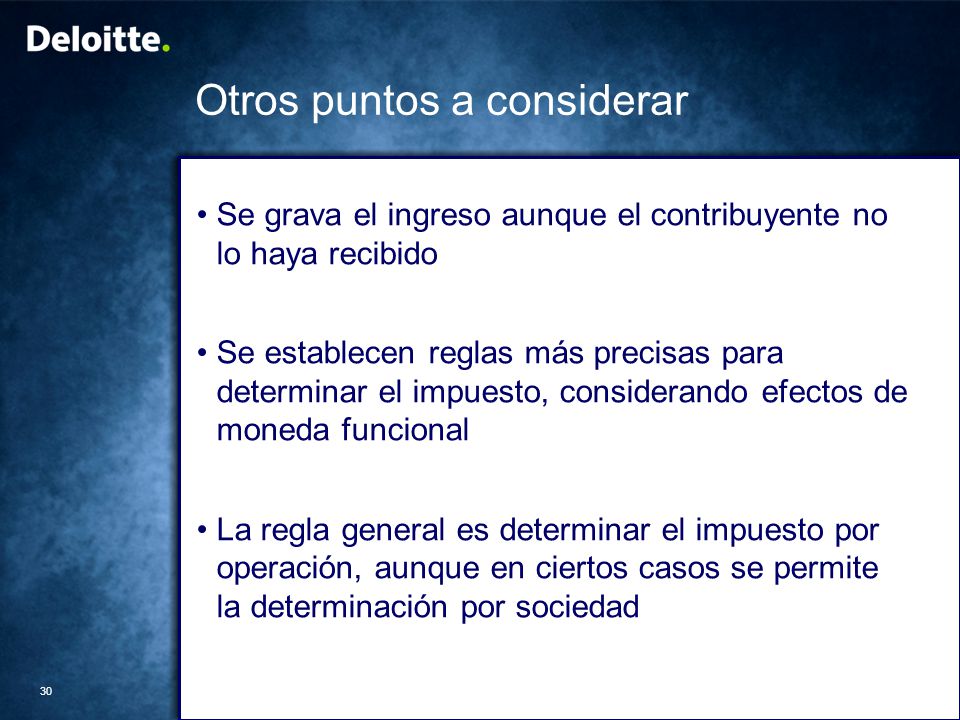 Deloitte.

Otros puntos a considerar

• Se grava el ingreso aunque el contribuyente no lo haya recibido

• Se establecen reglas más precisas para determinar el impuesto, considerando efectos de moneda funcional

• La regla general es determinar el impuesto por operación, aunque en ciertos casos se permite la determinación por sociedad

30